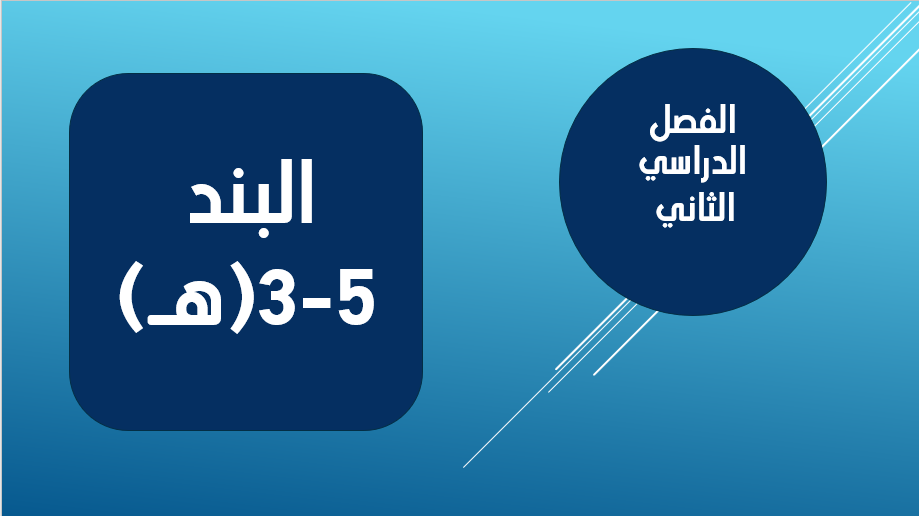 الفصل
الدراسي
الثاني

البند
5-3(هـ)